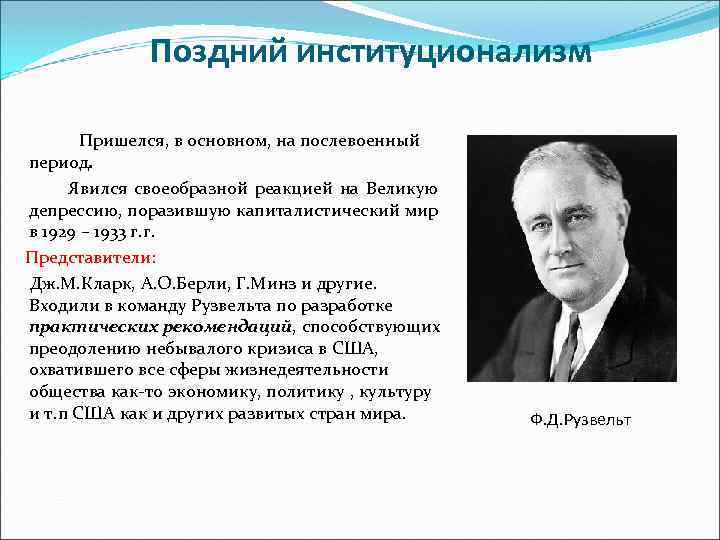 Поздний институционализм

Пришелся, в основном, на послевоенный период.

Явился своеобразной реакцией на Великую депрессию, поразившую капиталистический мир в 1929 – 1933 г.г.

Представители:

Дж.М.Кларк, А.О.Берли, Г.Минз и другие. Входили в команду Рузвельта по разработке практических рекомендаций, способствующих преодолению небывалого кризиса в США, охватившего все сферы жизнедеятельности общества как-то экономику, политику , культуру и т.п США как и других развитых стран мира.

Ф.Д.Рузвельт